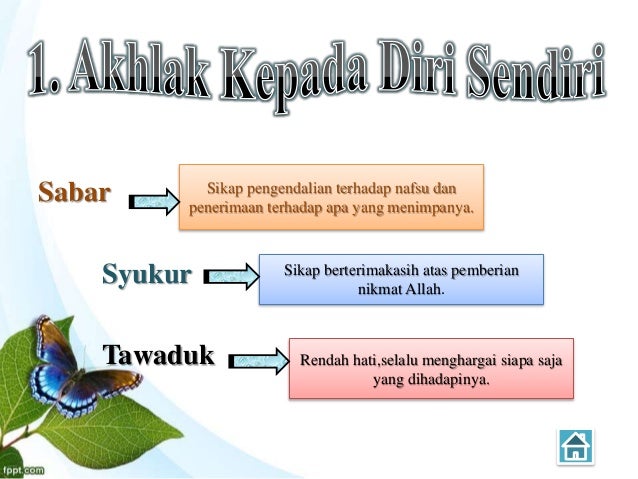 1. Akhlak Kepada Diri Sendiri

Sabar

Sikap pengendalian terhadap nafsu dan penerimaan terhadap apa yang menimpanya.

Syukur

Sikap berterimakasih atas pemberian nikmat Allah.

Tawaduk

Rendah hati,selalu menghargai siapa saja yang dihadapinya.

fppt.com